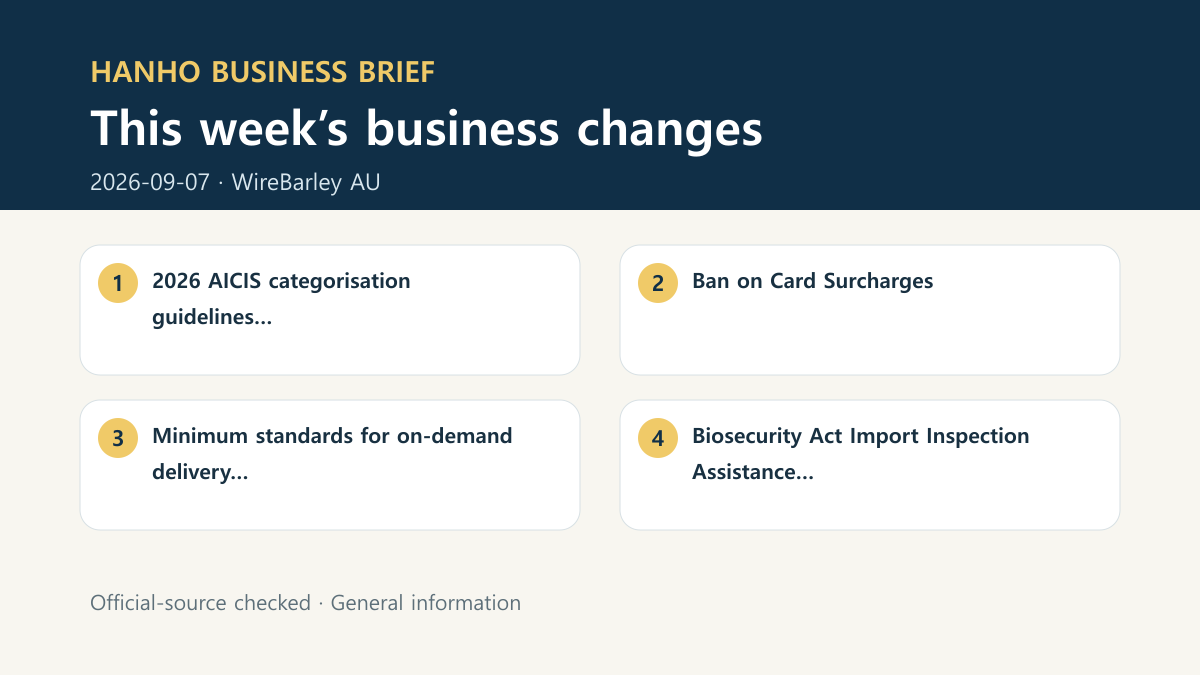 HANHO BUSINESS BRIEF

This week’s business changes

2026-09-07 · WireBarley AU

1 2026 AICIS categorisation guidelines...

2 Ban on Card Surcharges

3 Minimum standards for on-demand delivery...

4 Biosecurity Act Import Inspection Assistance...

Official-source checked · General information